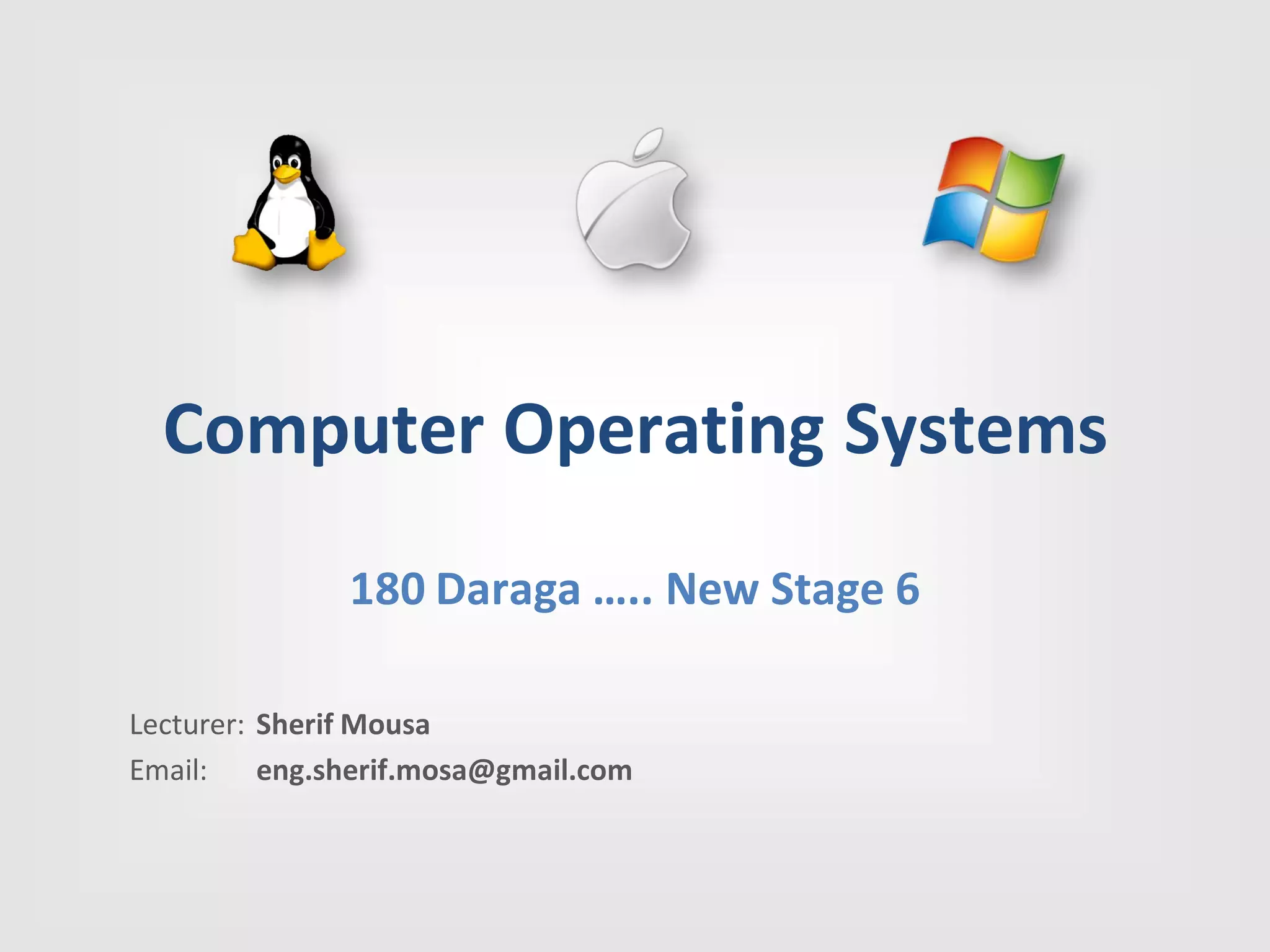 Computer Operating Systems

180 Daraga ….. New Stage 6

Lecturer: Sherif Mousa
Email: eng.sherif.mosa@gmail.com